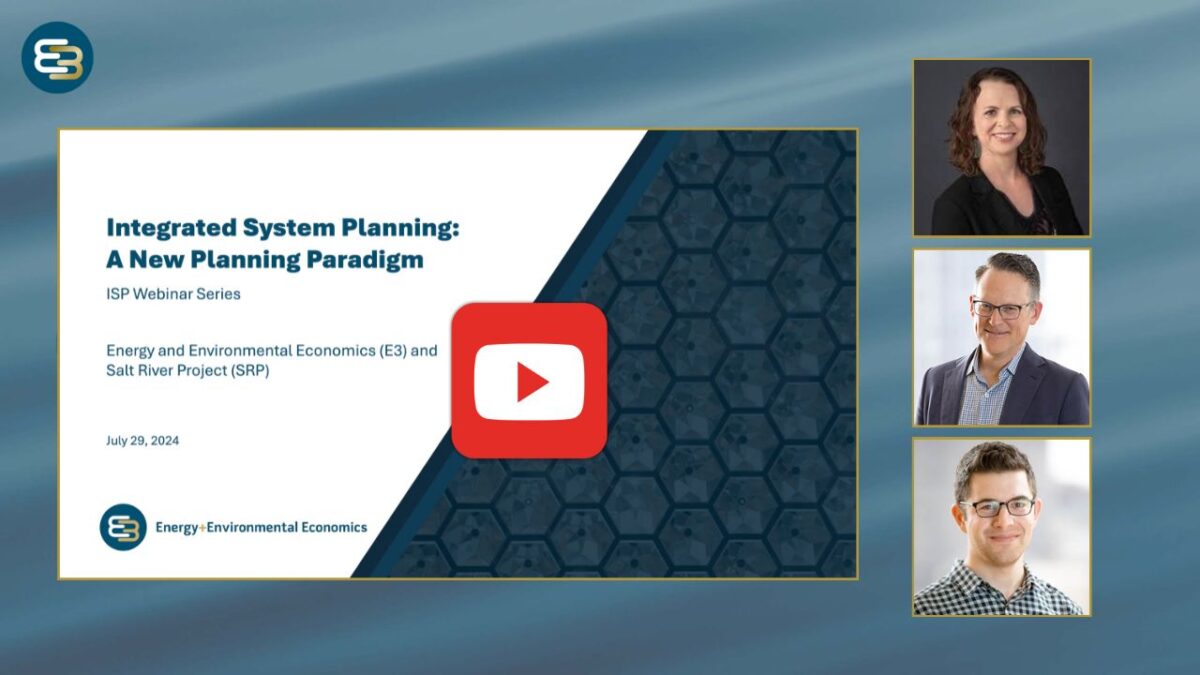 Integrated System Planning: A New Planning Paradigm

ISP Webinar Series

Energy and Environmental Economics (E3) and Salt River Project (SRP)

July 29, 2024

Energy+Environmental Economics